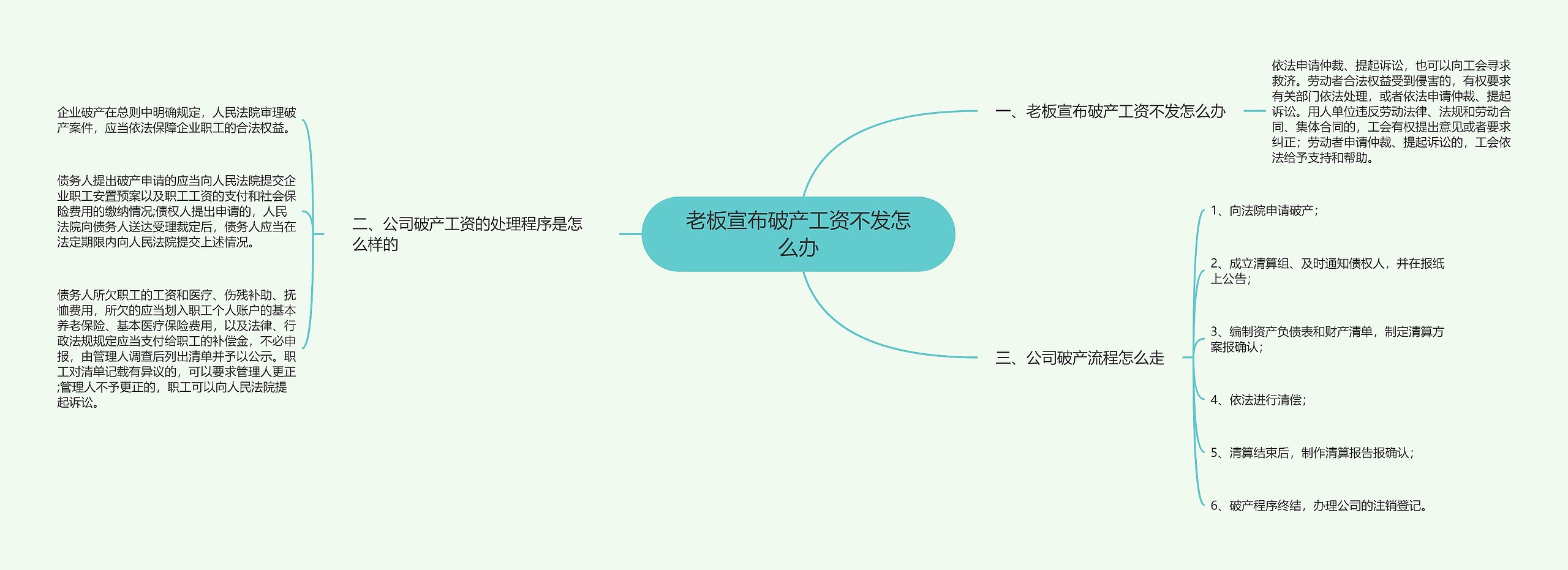 老板宣布破产工资不发怎么办

一、老板宣布破产工资不发怎么办

依法申请仲裁、提起诉讼，也可以向工会寻求救济。劳动者合法权益受到侵害的，有权要求有关部门依法处理，或者依法申请仲裁、提起诉讼。用人单位违反劳动法律、法规和劳动合同、集体合同的，工会有权提出意见或者要求纠正；劳动者申请仲裁、提起诉讼的，工会依法给予支持和帮助。

二、公司破产工资的处理程序是怎么样的

企业破产在总则中明确规定，人民法院审理破产案件，应当依法保障企业职工的合法权益。

债务人提出破产申请的应当向人民法院提交企业职工安置预案以及职工工资的支付和社会保险费用的缴纳情况;债权人提出申请的，人民法院向债务人送达受理裁定后，债务人应当在法定期限内向人民法院提交上述情况。

债务人所欠职工的工资和医疗、伤残补助、抚恤费用，所欠的应当划入职工个人账户的基本养老保险、基本医疗保险费用，以及法律、行政法规规定应当支付给职工的补偿金，不必申报，由管理人调查后列出清单并予以公示。职工对清单记载有异议的，可以要求管理人更正;管理人不予更正的，职工可以向人民法院提起诉讼。

三、公司破产流程怎么走

1、向法院申请破产；

2、成立清算组、及时通知债权人，并在报纸上公告；

3、编制资产负债表和财产清单，制定清算方案报确认；

4、依法进行清偿；

5、清算结束后，制作清算报告报确认；

6、破产程序终结，办理公司的注销登记。